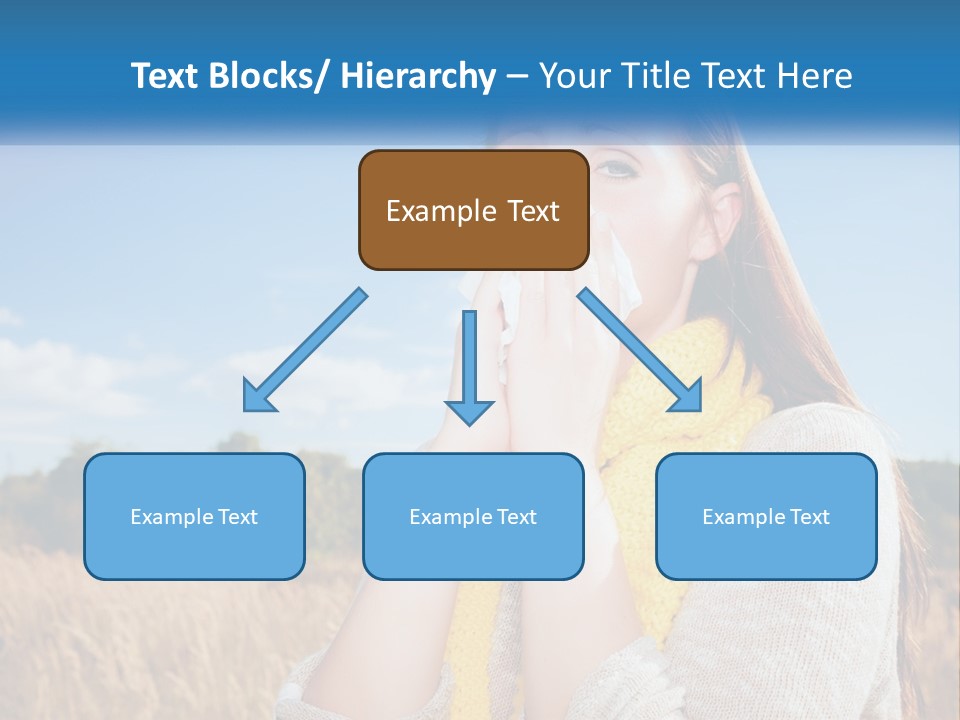 Text Blocks/ Hierarchy – Your Title Text Here

Example Text

Example Text

Example Text

Example Text